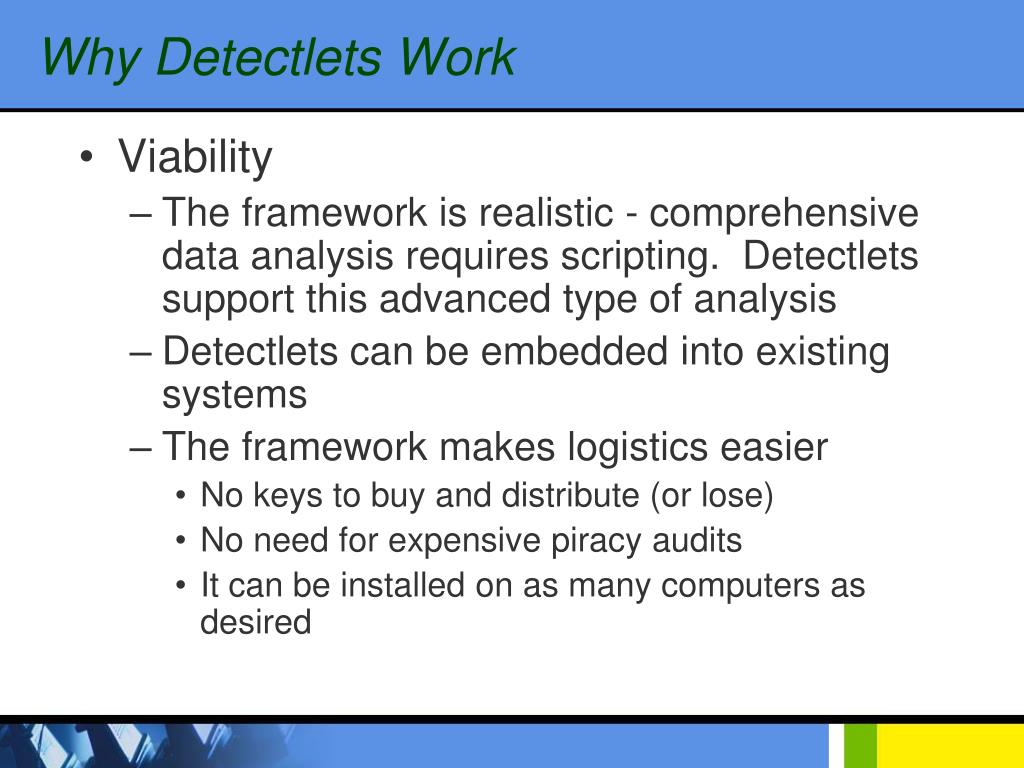 Why Detectlets Work

• Viability
– The framework is realistic - comprehensive data analysis requires scripting. Detectlets support this advanced type of analysis
– Detectlets can be embedded into existing systems
– The framework makes logistics easier
• No keys to buy and distribute (or lose)
• No need for expensive piracy audits
• It can be installed on as many computers as desired